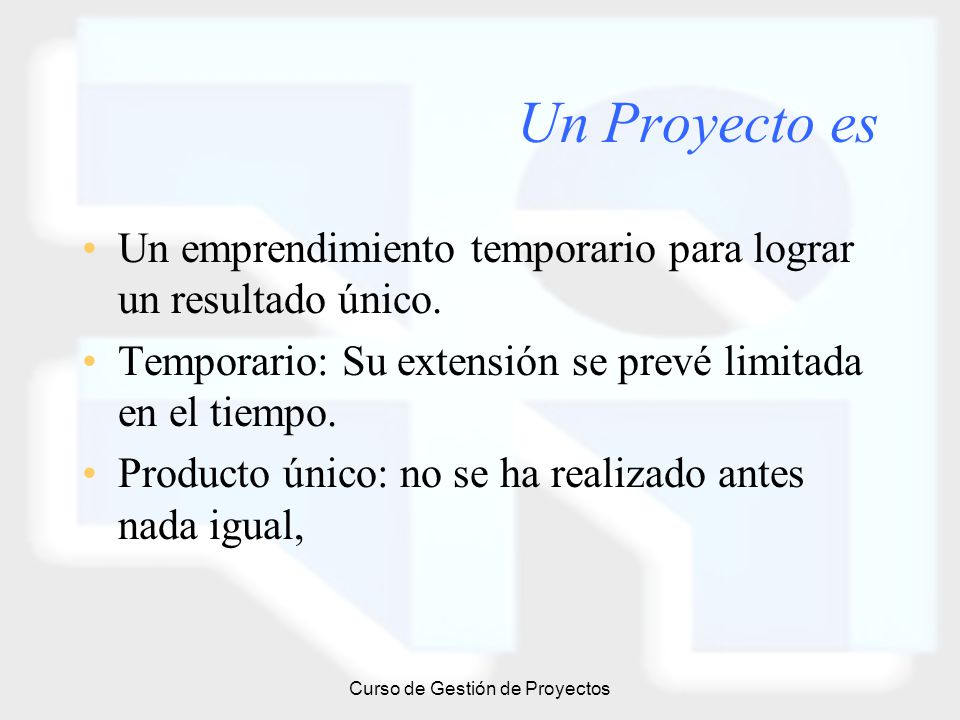 Un Proyecto es

• Un emprendimiento temporario para lograr un resultado único.
• Temporario: Su extensión se prevé limitada en el tiempo.
• Producto único: no se ha realizado antes nada igual,

Curso de Gestión de Proyectos